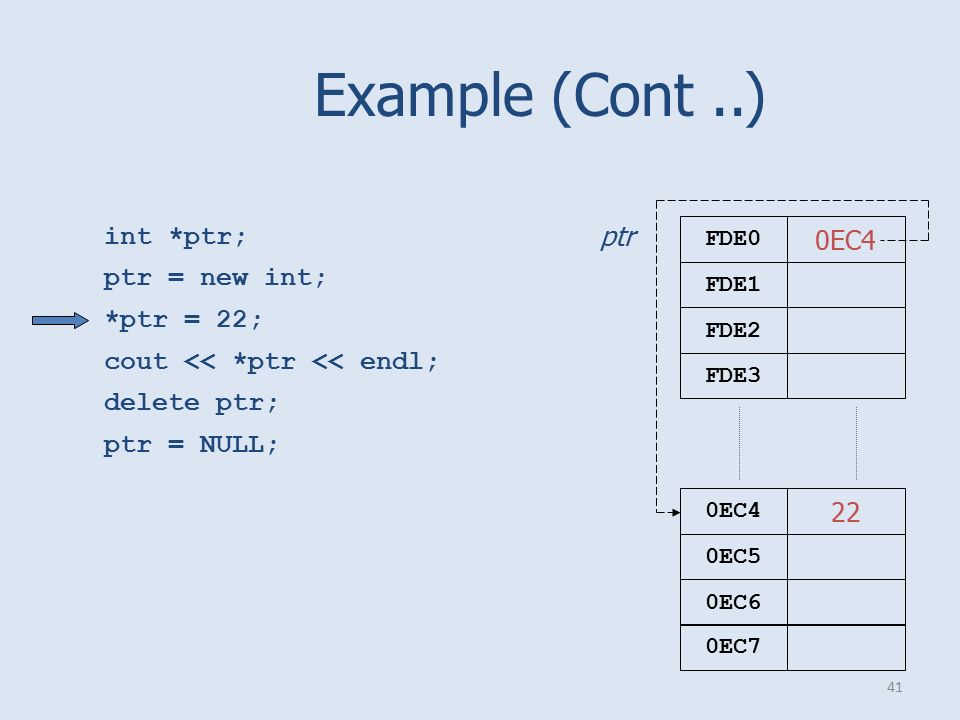 Example (Cont ..)

int *ptr;
ptr = new int;
*ptr = 22;
cout << *ptr << endl;
delete ptr;
ptr = NULL;

ptr

| FDE0 | 0EC4 |
|---|---|
| FDE1 | |
| FDE2 | |
| FDE3 | |

| 0EC4 | 22 |
|---|---|
| 0EC5 | |
| 0EC6 | |
| 0EC7 | |

41